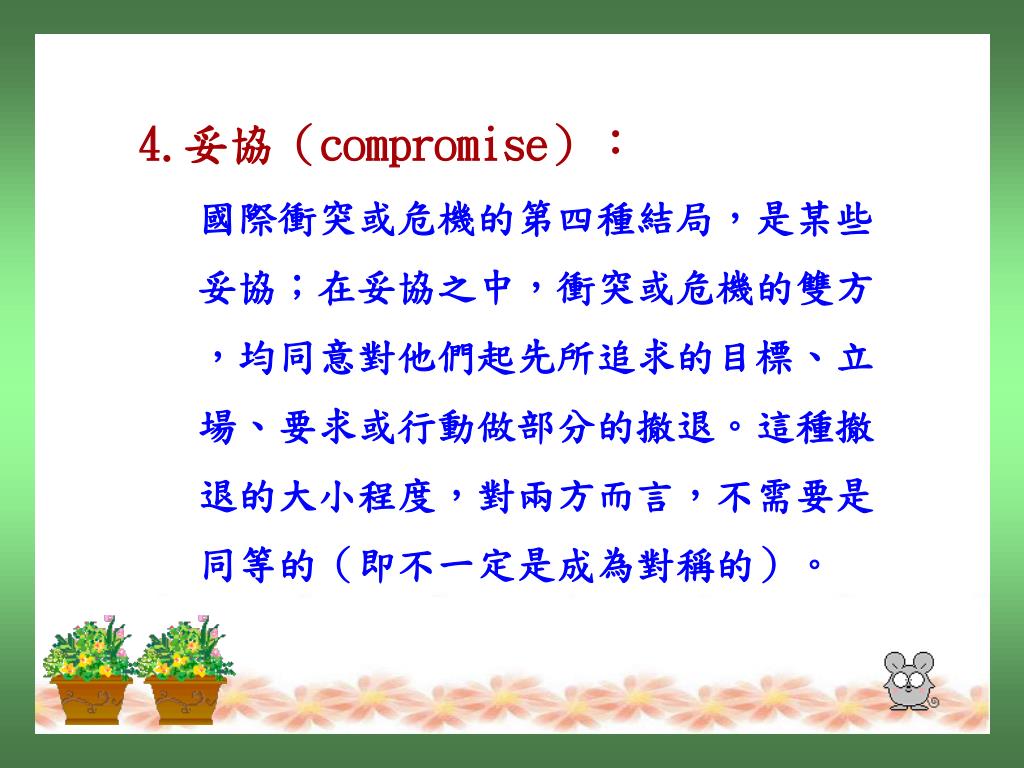 4.妥協（compromise）：

國際衝突或危機的第四種結局，是某些妥協；在妥協之中，衝突或危機的雙方，均同意對他們起先所追求的目標、立場、要求或行動做部分的撤退。這種撤退的大小程度，對兩方而言，不需要是同等的（即不一定是成為對稱的）。